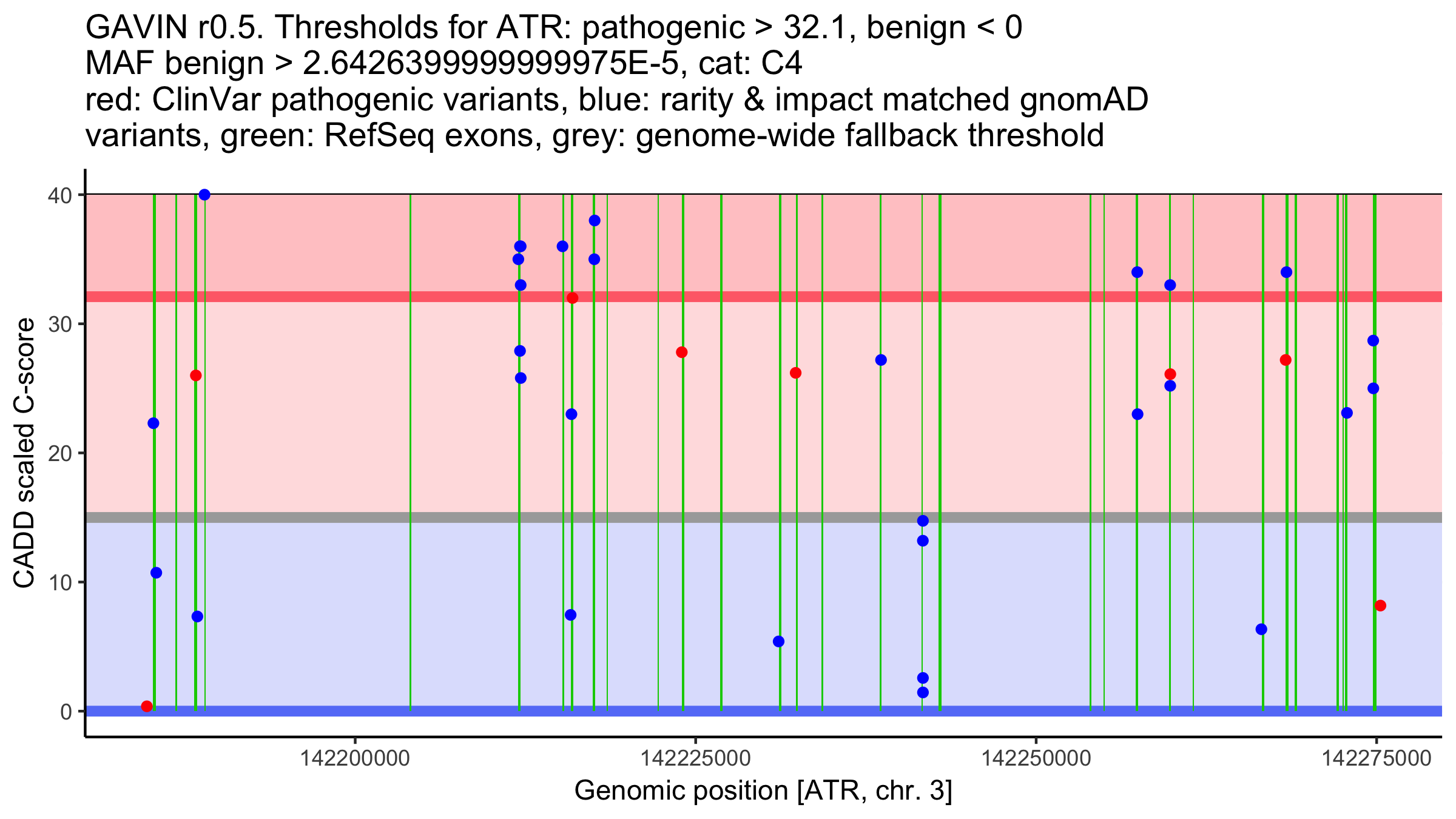 GAVIN r0.5. Thresholds for ATR: pathogenic > 32.1, benign < 0
MAF benign > 2.6426399999999975E-5, cat: C4
red: ClinVar pathogenic variants, blue: rarity & impact matched gnomAD variants, green: RefSeq exons, grey: genome-wide fallback threshold

CADD scaled C-score

40
30
20
10
0

142200000
142225000
142250000
142275000

Genomic position [ATR, chr. 3]